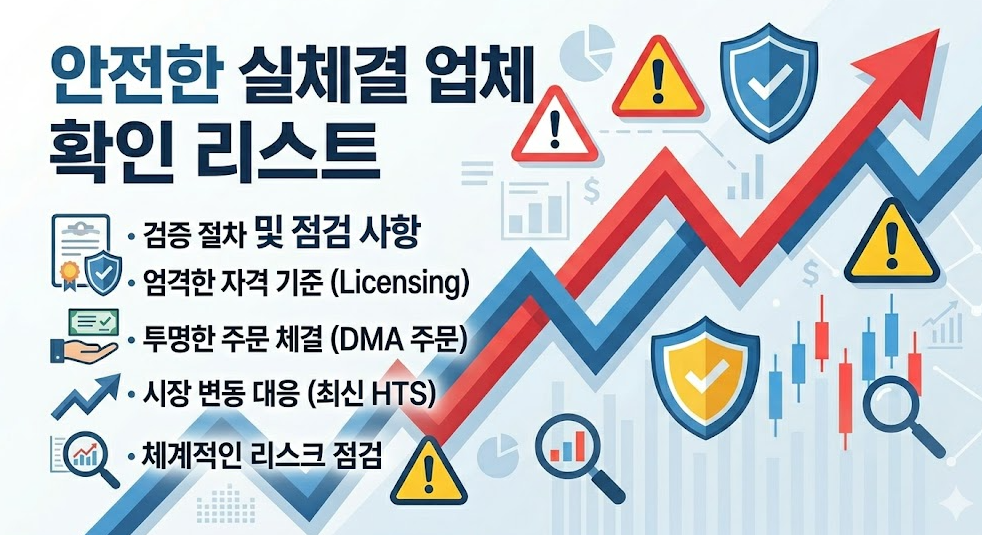 안전한 실체결 업체 확인 리스트

• 검증 절차 및 점검 사항
• 엄격한 자격 기준 (Licensing)
• 투명한 주문 체결 (DMA 주문)
• 시장 변동 대응 (최신 HTS)
• 체계적인 리스크 점검